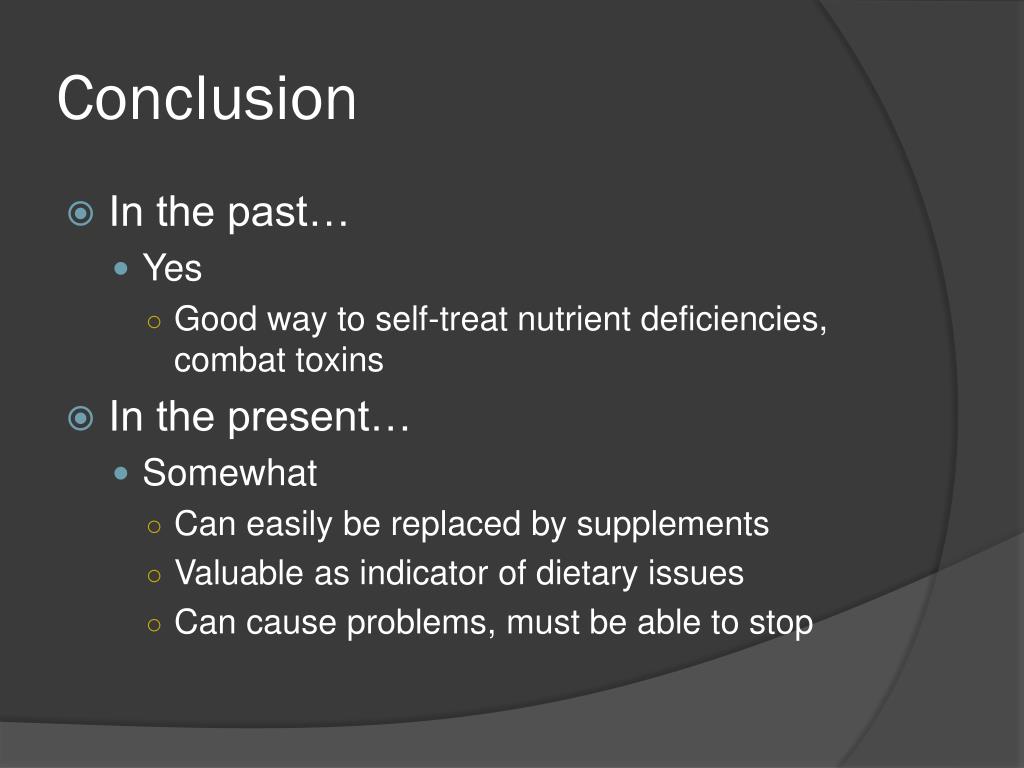 Conclusion

In the past…
Yes
Good way to self-treat nutrient deficiencies, combat toxins

In the present…
Somewhat
Can easily be replaced by supplements
Valuable as indicator of dietary issues
Can cause problems, must be able to stop